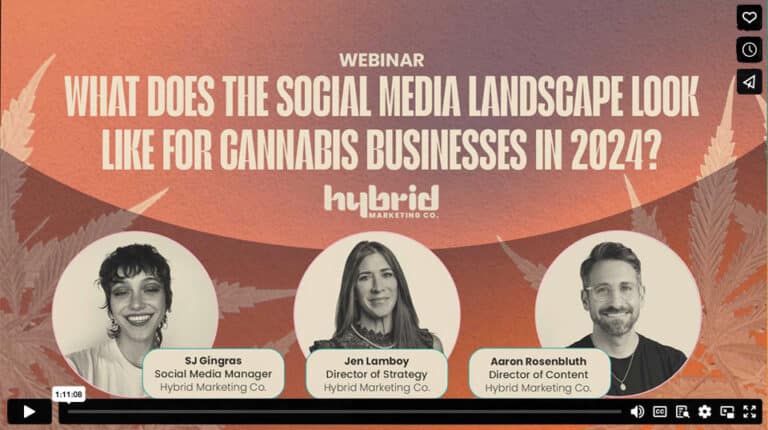 WEBINAR
WHAT DOES THE SOCIAL MEDIA LANDSCAPE LOOK LIKE FOR CANNABIS BUSINESSES IN 2024?

hybrid
MARKETING CO.

SJ Gingras
Social Media Manager
Hybrid Marketing Co.

Jen Lamboy
Director of Strategy
Hybrid Marketing Co.

Aaron Rosenbluth
Director of Content
Hybrid Marketing Co.

1:11:08

CC